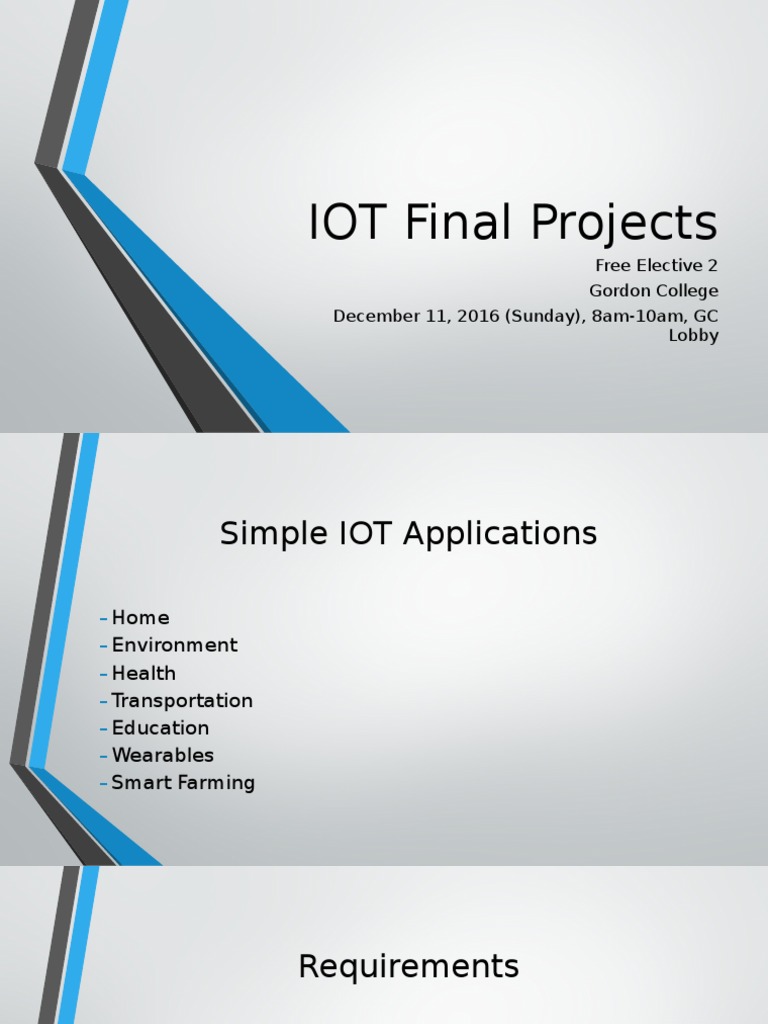 IOT Final Projects

Free Elective 2
Gordon College
December 11, 2016 (Sunday), 8am-10am, GC Lobby

Simple IOT Applications

– Home
– Environment
– Health
– Transportation
– Education
– Wearables
– Smart Farming

Requirements